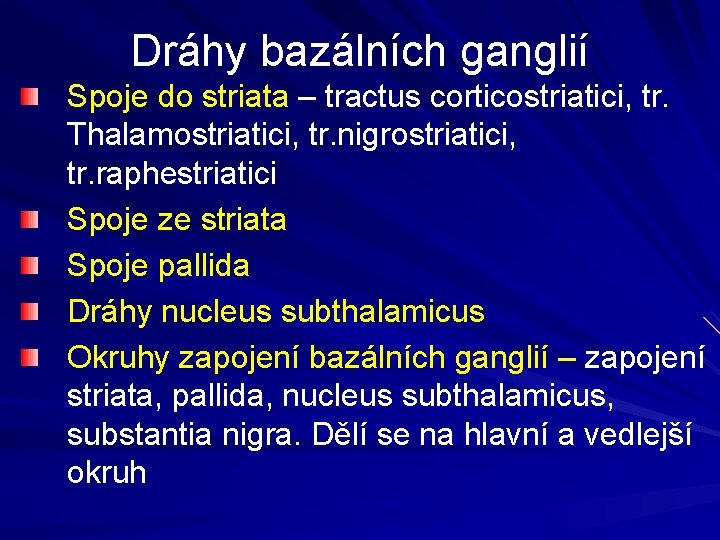 Dráhy bazálních ganglií

Spoje do striata – tractus corticostriatici, tr. Thalamostriatici, tr.nigrostriatici, tr.raphestriatici

Spoje ze striata

Spoje pallida

Dráhy nucleus subthalamicus

Okruhy zapojení bazálních ganglií – zapojení striata, pallida, nucleus subthalamicus, substantia nigra. Dělí se na hlavní a vedlejší okruh